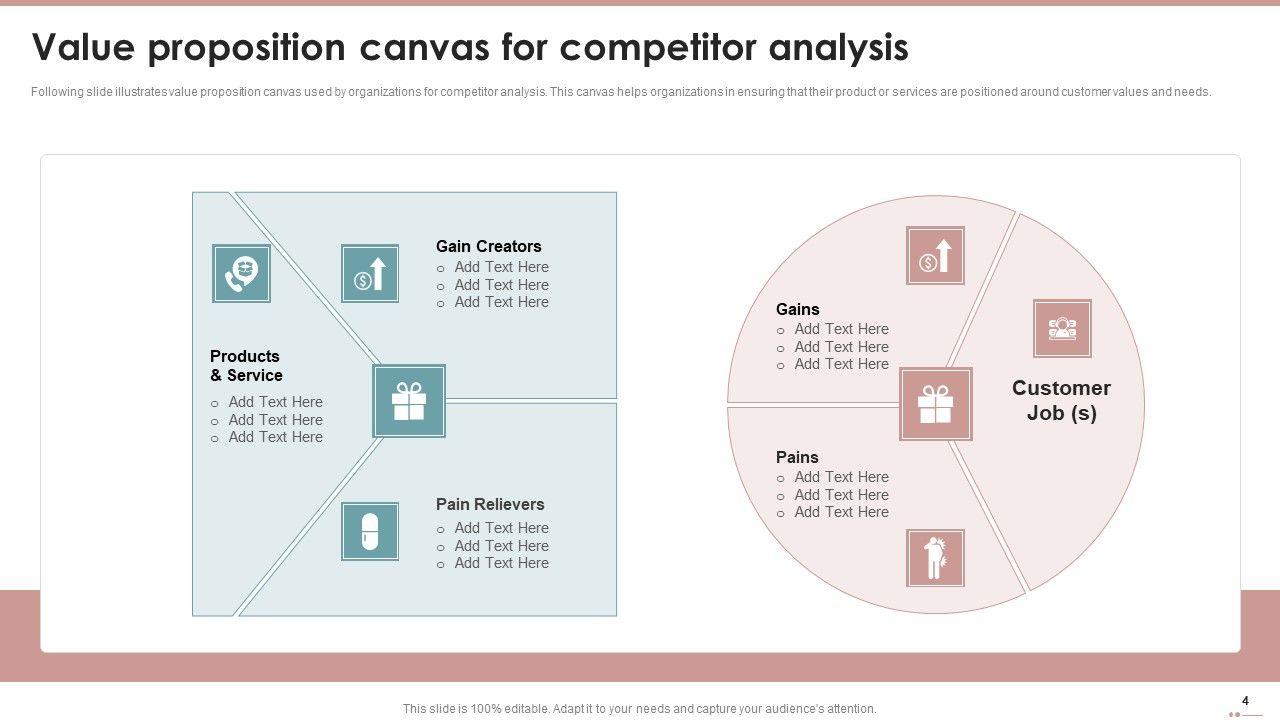 Value proposition canvas for competitor analysis

Following slide illustrates value proposition canvas used by organizations for competitor analysis. This canvas helps organizations in ensuring that their product or services are positioned around customer values and needs.

Gain Creators
o Add Text Here
o Add Text Here
o Add Text Here

Products & Service
o Add Text Here
o Add Text Here
o Add Text Here

Pain Relievers
o Add Text Here
o Add Text Here
o Add Text Here

Gains
o Add Text Here
o Add Text Here
o Add Text Here

Customer Job (s)

Pains
o Add Text Here
o Add Text Here
o Add Text Here

This slide is 100% editable. Adapt it to your needs and capture your audience's attention.

4